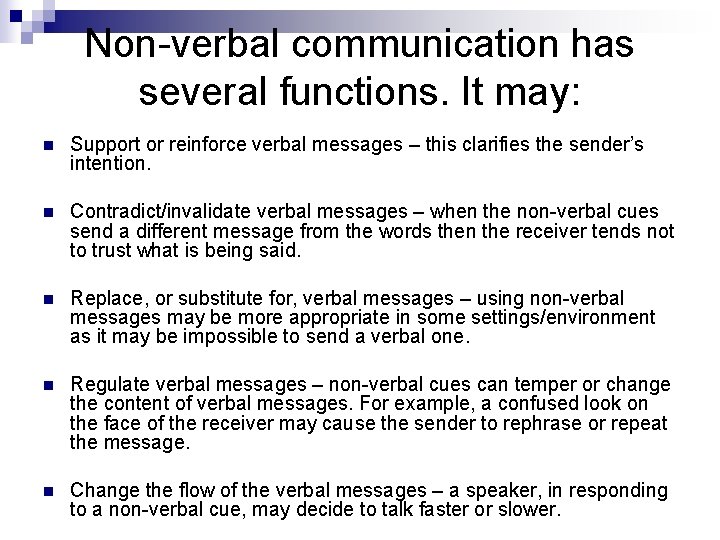 Non-verbal communication has several functions. It may:

- Support or reinforce verbal messages – this clarifies the sender's intention.

- Contradict/invalidate verbal messages – when the non-verbal cues send a different message from the words then the receiver tends not to trust what is being said.

- Replace, or substitute for, verbal messages – using non-verbal messages may be more appropriate in some settings/environment as it may be impossible to send a verbal one.

- Regulate verbal messages – non-verbal cues can temper or change the content of verbal messages. For example, a confused look on the face of the receiver may cause the sender to rephrase or repeat the message.

- Change the flow of the verbal messages – a speaker, in responding to a non-verbal cue, may decide to talk faster or slower.